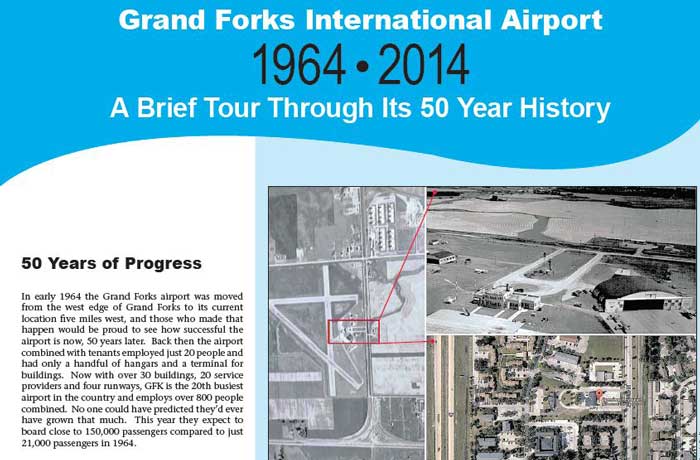 Grand Forks International Airport

1964 • 2014

A Brief Tour Through Its 50 Year History

50 Years of Progress

In early 1964 the Grand Forks airport was moved from the west edge of Grand Forks to its current location five miles west, and those who made that happen would be proud to see how successful the airport is now, 50 years later. Back then the airport combined with tenants employed just 20 people and had only a handful of hangars and a terminal for buildings. Now with over 30 buildings, 20 service providers and four runways, GFK is the 20th busiest airport in the country and employs over 800 people combined. No one could have predicted they'd ever have grown that much. This year they expect to board close to 150,000 passengers compared to just 21,000 passengers in 1964.